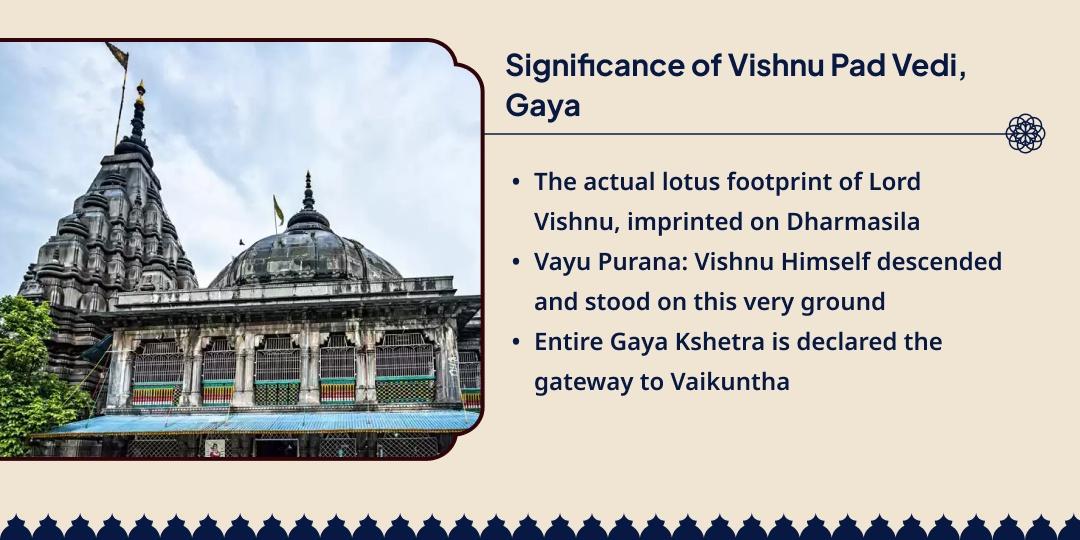 Significance of Vishnu Pad Vedi, Gaya

• The actual lotus footprint of Lord Vishnu, imprinted on Dharmasila
• Vayu Purana: Vishnu Himself descended and stood on this very ground
• Entire Gaya Kshetra is declared the gateway to Vaikuntha